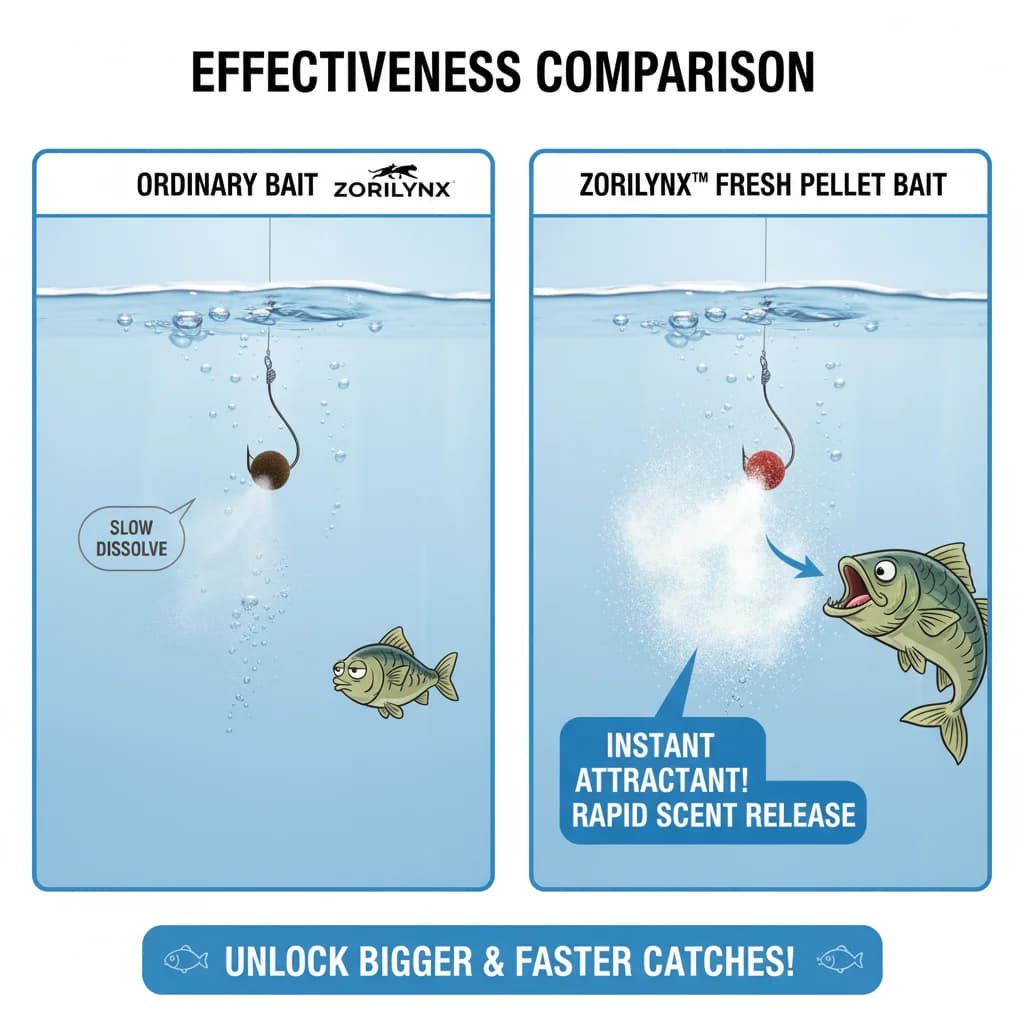 EFFECTIVENESS COMPARISON

ORDINARY BAIT ZORILYNX

SLOW DISSOLVE

ZORILYNX™ FRESH PELLET BAIT

INSTANT ATTRACTANT! RAPID SCENT RELEASE

UNLOCK BIGGER & FASTER CATCHES!